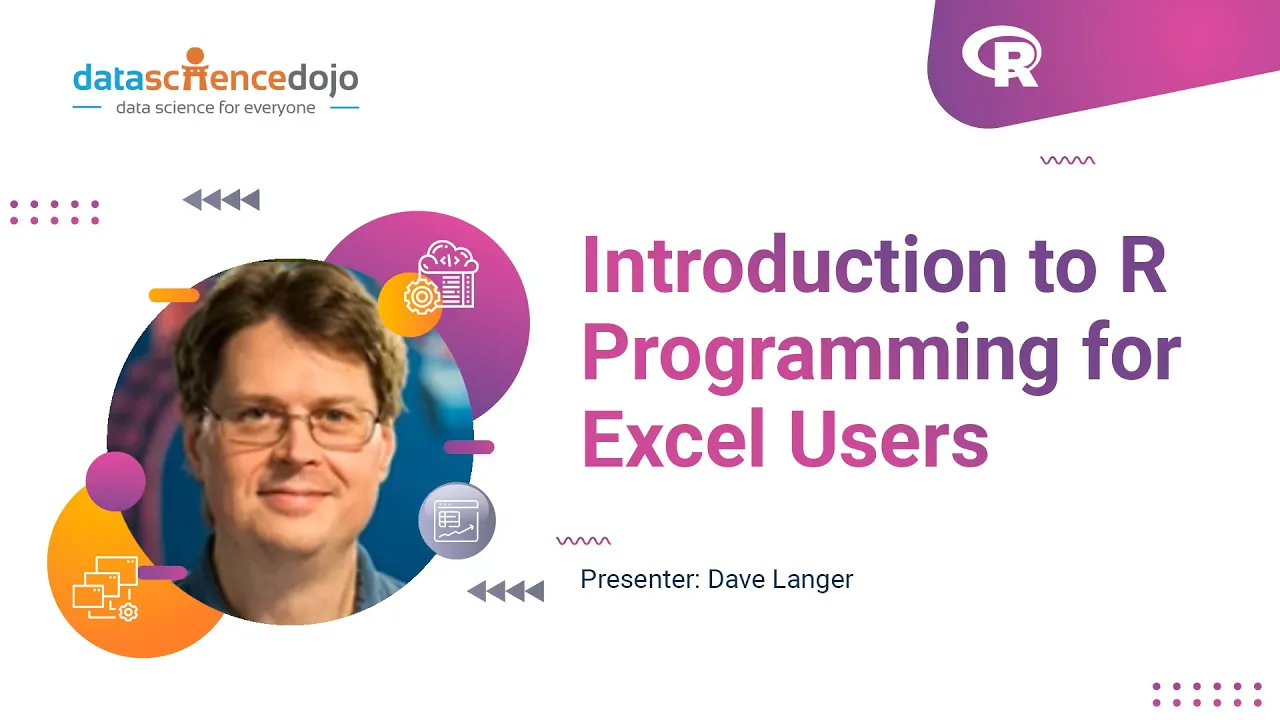 datasciencedojo
data science for everyone

R

Introduction to R Programming for Excel Users

Presenter: Dave Langer